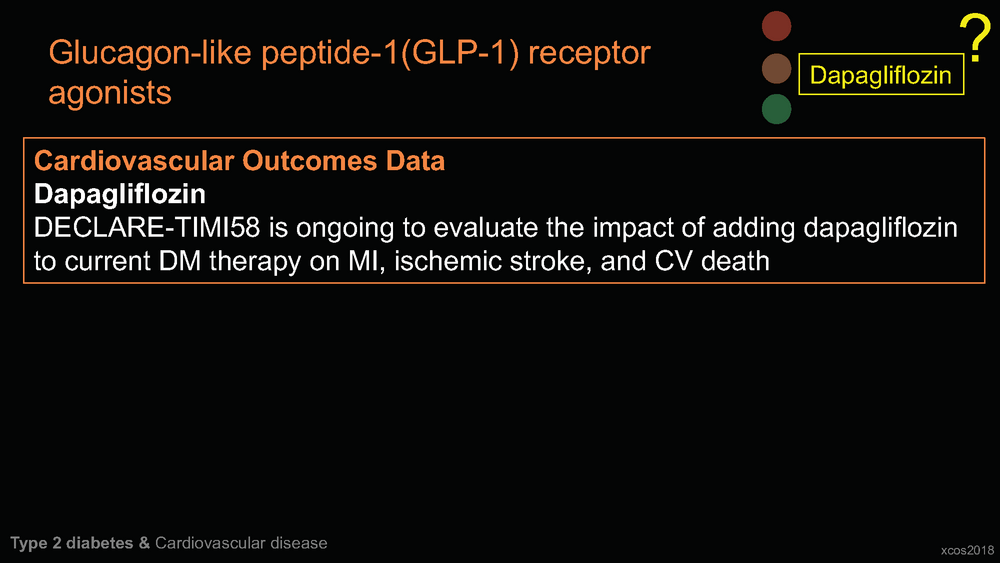 Glucagon-like peptide-1(GLP-1) receptor agonists

Dapagliflozin

?

Cardiovascular Outcomes Data
Dapagliflozin
DECLARE-TIMI58 is ongoing to evaluate the impact of adding dapagliflozin to current DM therapy on MI, ischemic stroke, and CV death

Type 2 diabetes & Cardiovascular disease

xcos2018